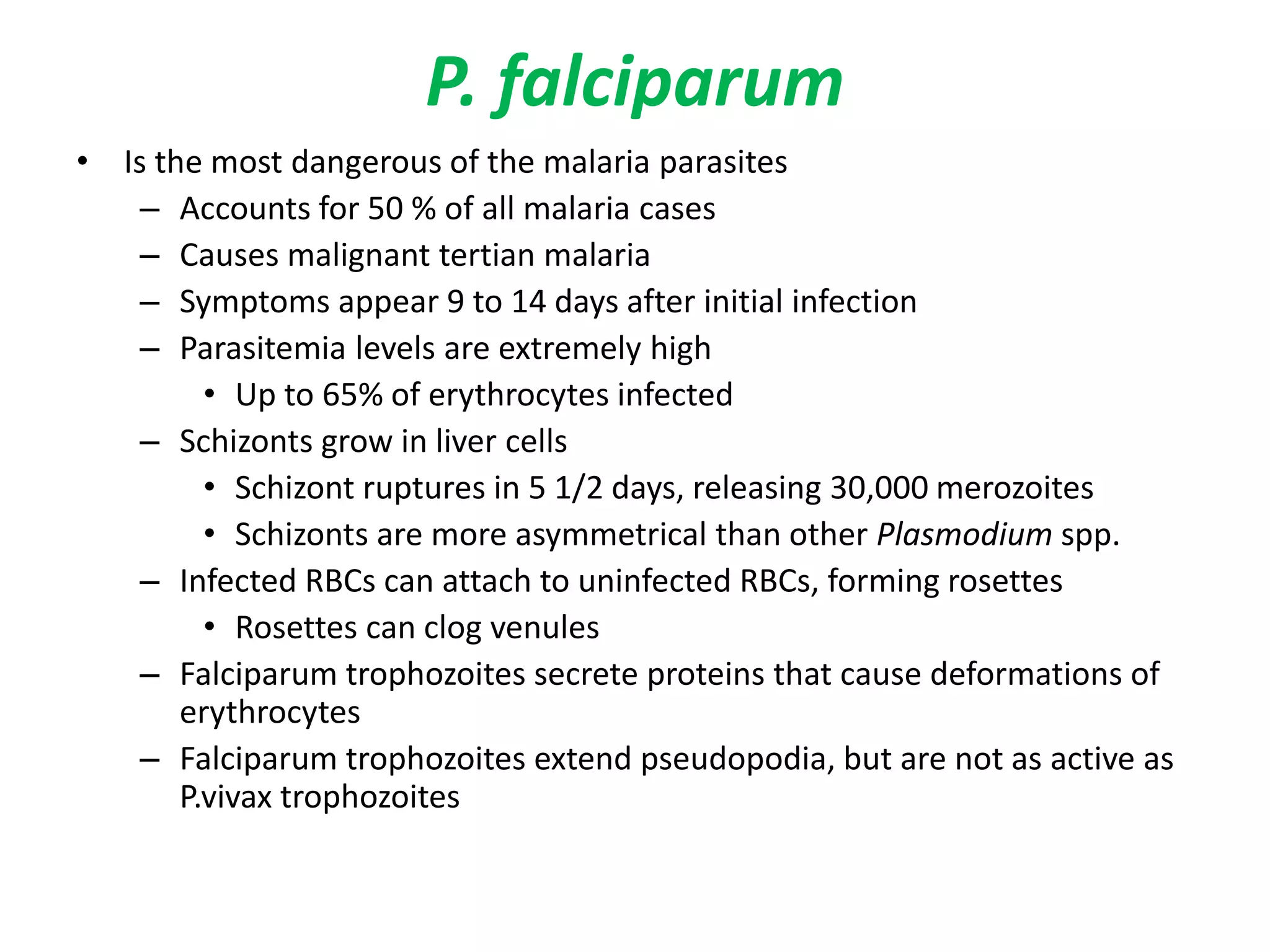 P. falciparum

• Is the most dangerous of the malaria parasites
– Accounts for 50 % of all malaria cases
– Causes malignant tertian malaria
– Symptoms appear 9 to 14 days after initial infection
– Parasitemia levels are extremely high
• Up to 65% of erythrocytes infected
– Schizonts grow in liver cells
• Schizont ruptures in 5 1/2 days, releasing 30,000 merozoites
• Schizonts are more asymmetrical than other Plasmodium spp.
– Infected RBCs can attach to uninfected RBCs, forming rosettes
• Rosettes can clog venules
– Falciparum trophozoites secrete proteins that cause deformations of erythrocytes
– Falciparum trophozoites extend pseudopodia, but are not as active as P.vivax trophozoites